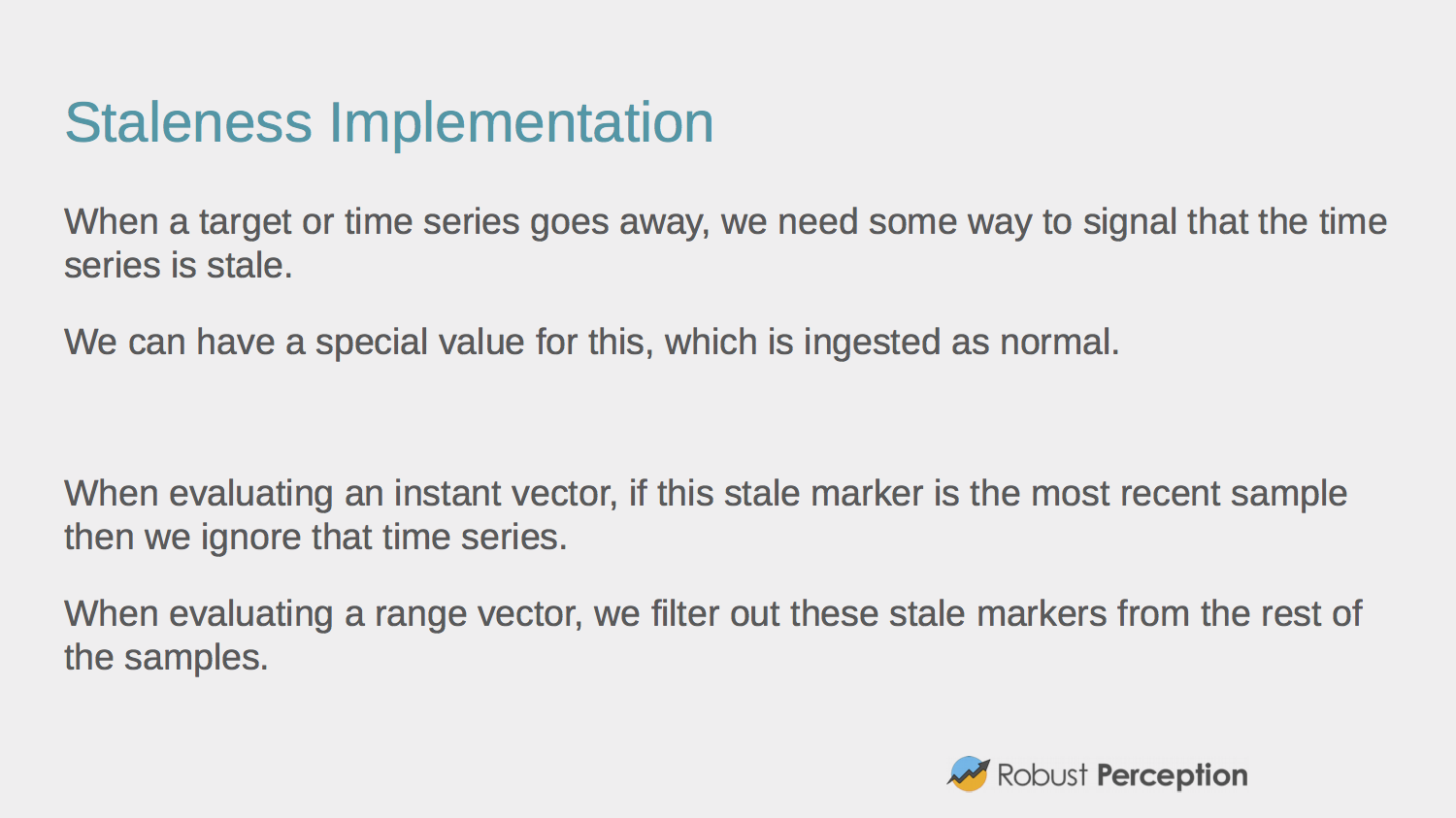 Staleness Implementation

When a target or time series goes away, we need some way to signal that the time series is stale.

We can have a special value for this, which is ingested as normal.

When evaluating an instant vector, if this stale marker is the most recent sample then we ignore that time series.

When evaluating a range vector, we filter out these stale markers from the rest of the samples.

Robust Perception